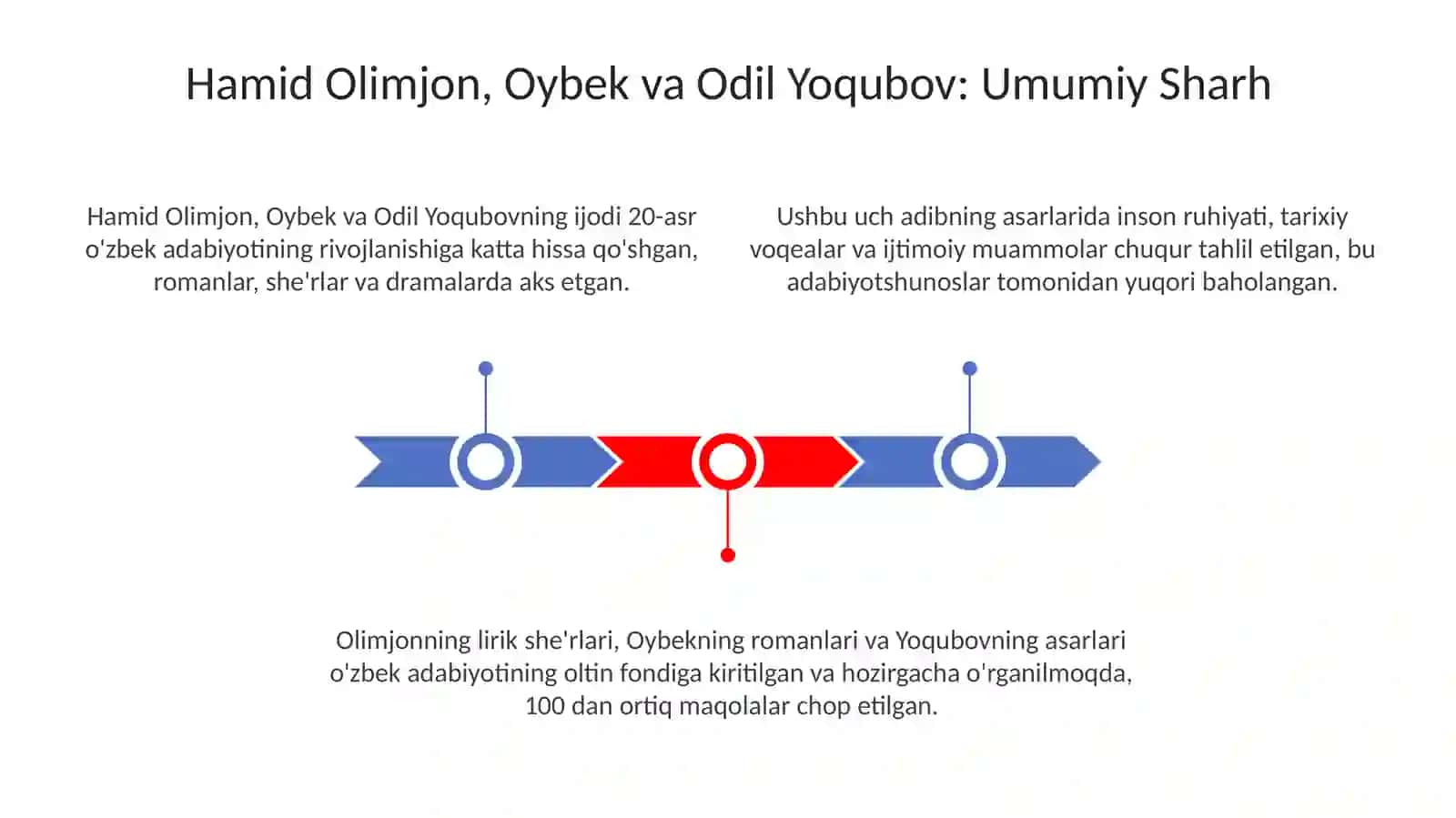 Hamid Olimjon, Oybek va Odil Yoqubov: Umumiy Sharh

Hamid Olimjon, Oybek va Odil Yoqubovning ijodi 20-asr o'zbek adabiyotining rivojlanishiga katta hissa qo'shgan, romanlar, she'rlar va dramalarda aks etgan.

Ushbu uch adibning asarlarida inson ruhiyati, tarixiy voqealar va ijtimoiy muammolar chuqur tahlil etilgan, bu adabiyotshunoslar tomonidan yuqori baholangan.

Olimjonning lirik she'rlari, Oybekning romanlari va Yoqubovning asarlari o'zbek adabiyotining oltin fondiga kiritilgan va hozirgacha o'rganilmoqda, 100 dan ortiq maqolalar chop etilgan.